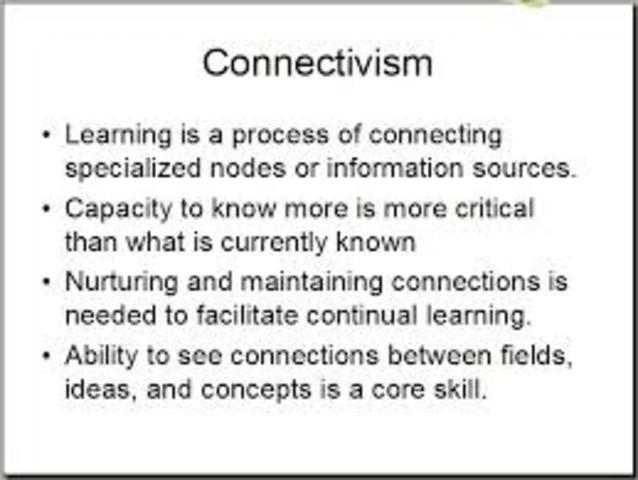 Connectivism

• Learning is a process of connecting specialized nodes or information sources.
• Capacity to know more is more critical than what is currently known
• Nurturing and maintaining connections is needed to facilitate continual learning.
• Ability to see connections between fields, ideas, and concepts is a core skill.